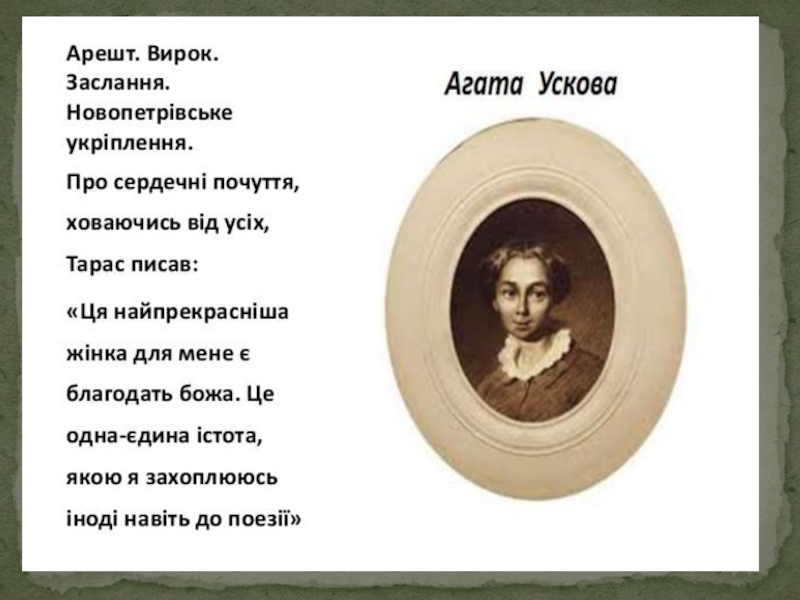 Арешт. Вирок. Заслання. Новопетрівське укріплення.

Про сердечні почуття, ховаючись від усіх, Тарас писав:

«Ця найпрекрасніша жінка для мене є благодать божа. Це одна-єдина істота, якою я захоплююсь іноді навіть до поезії»

Агата Ускова